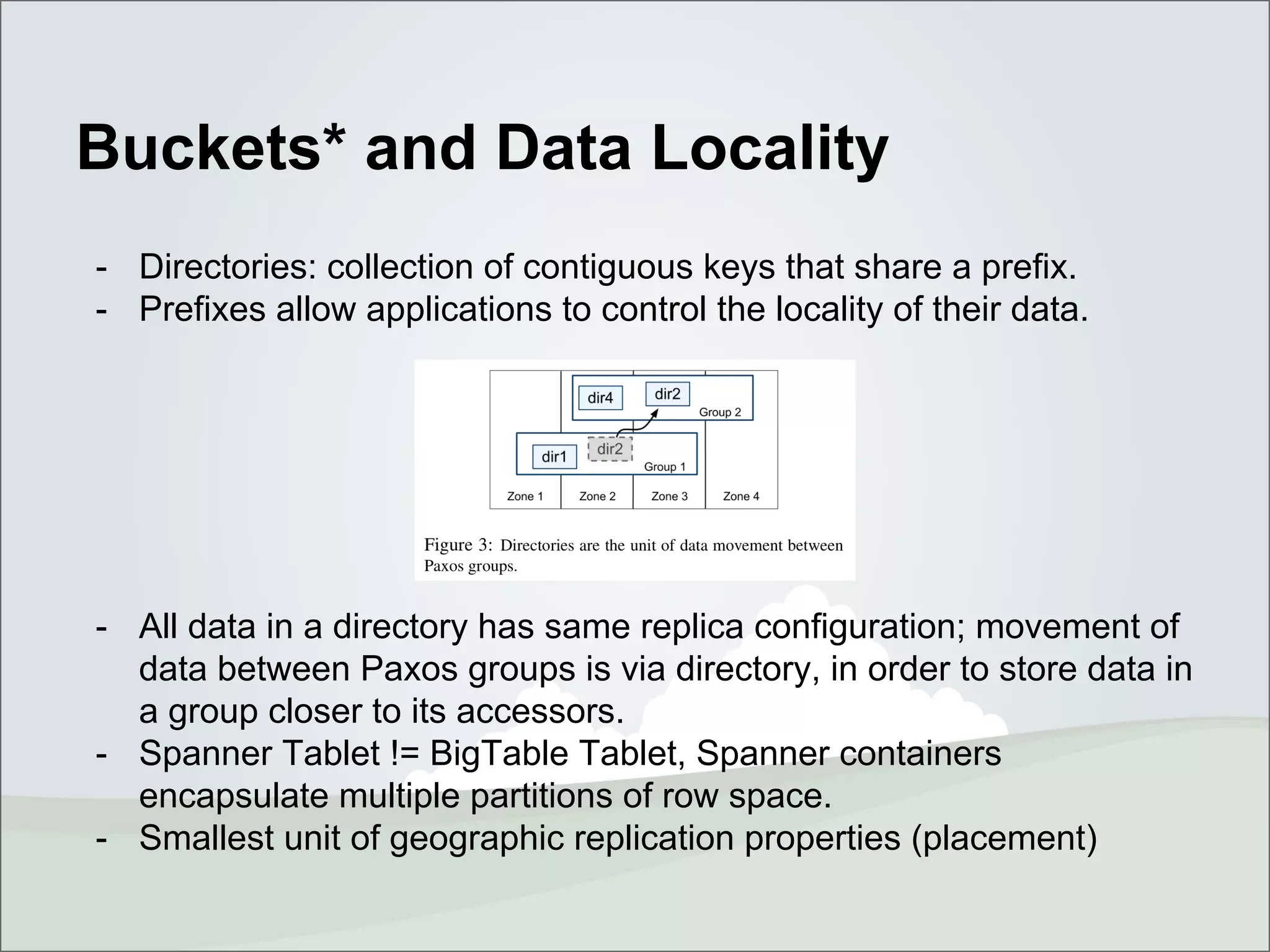 Buckets* and Data Locality

- Directories: collection of contiguous keys that share a prefix.
- Prefixes allow applications to control the locality of their data.

dir4
dir2
Group 2
dir1
dir2
Group 1
Zone 1
Zone 2
Zone 3
Zone 4

Figure 3: Directories are the unit of data movement between Paxos groups.

- All data in a directory has same replica configuration; movement of data between Paxos groups is via directory, in order to store data in a group closer to its accessors.
- Spanner Tablet != BigTable Tablet, Spanner containers encapsulate multiple partitions of row space.
- Smallest unit of geographic replication properties (placement)